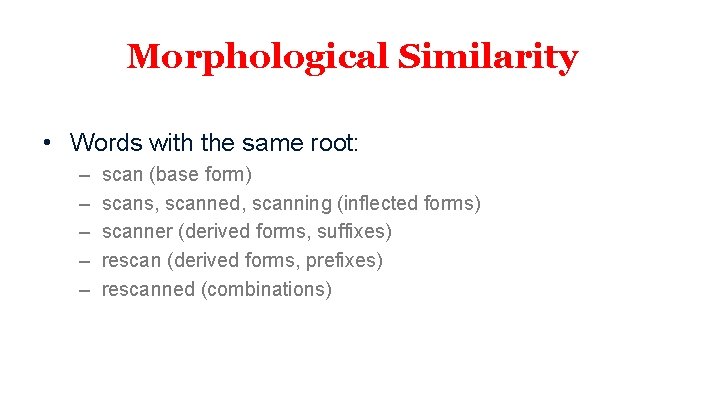 Morphological Similarity

• Words with the same root:
– scan (base form)
– scans, scanned, scanning (inflected forms)
– scanner (derived forms, suffixes)
– rescan (derived forms, prefixes)
– rescanned (combinations)